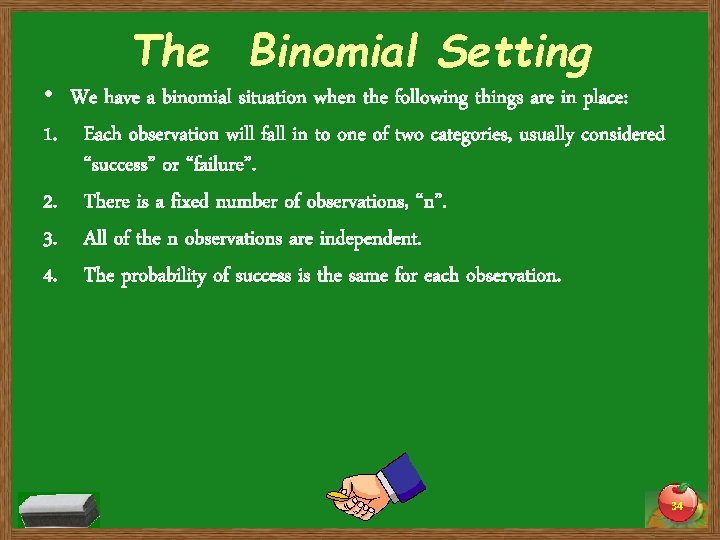 The Binomial Setting

• We have a binomial situation when the following things are in place:

1. Each observation will fall in to one of two categories, usually considered “success” or “failure”.

2. There is a fixed number of observations, “n”.

3. All of the n observations are independent.

4. The probability of success is the same for each observation.

34